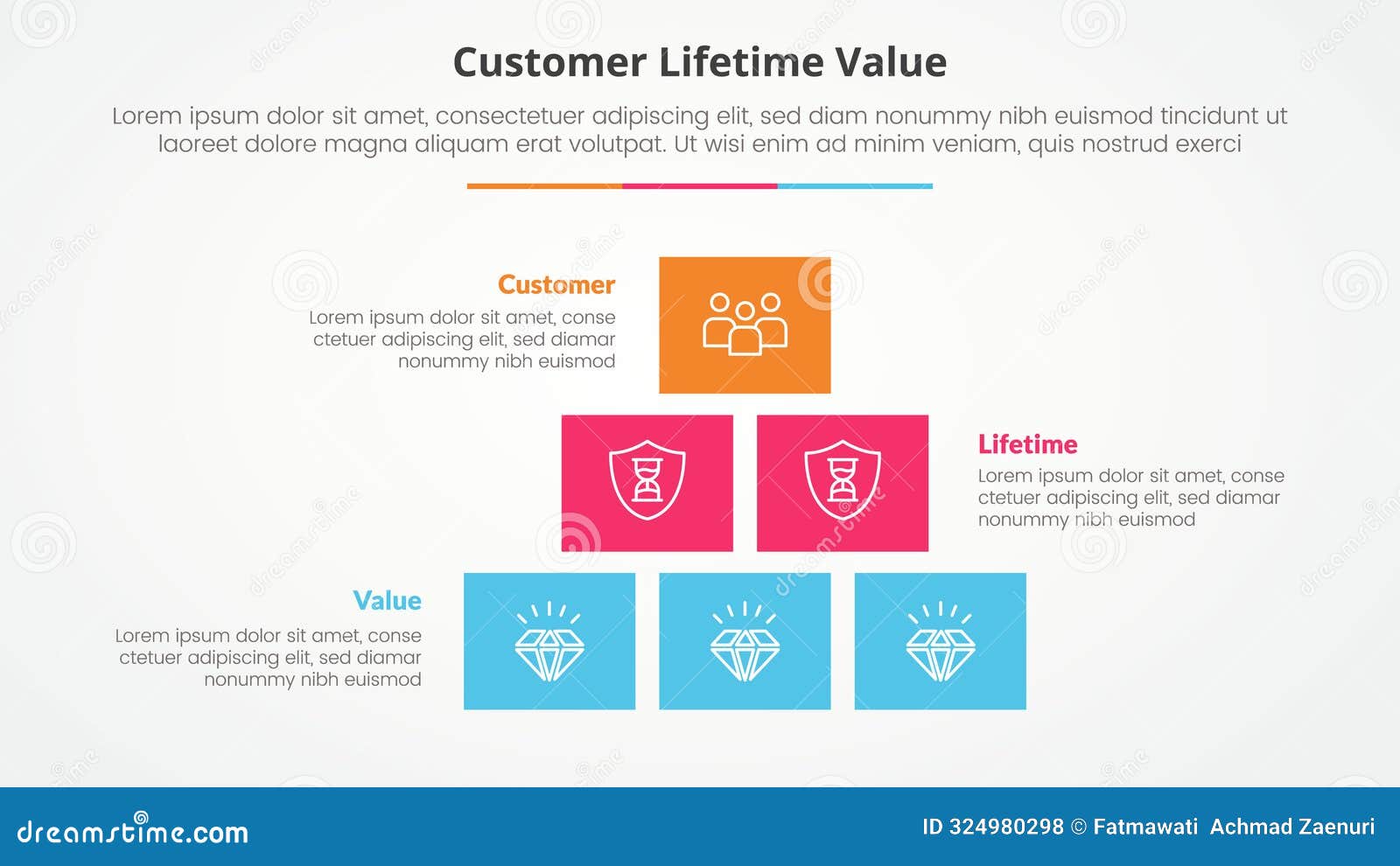 Customer Lifetime Value

Lorem ipsum dolor sit amet, consectetuer adipiscing elit, sed diam nonummy nibh euismod tincidunt ut laoreet dolore magna aliquam erat volutpat. Ut wisi enim ad minim veniam, quis nostrud exerci

Customer
Lorem ipsum dolor sit amet, conse ctetuer adipiscing elit, sed diamar nonummy nibh euismod

Lifetime
Lorem ipsum dolor sit amet, conse ctetuer adipiscing elit, sed diamar nonummy nibh euismod

Value
Lorem ipsum dolor sit amet, conse ctetuer adipiscing elit, sed diamar nonummy nibh euismod

dreamstime.com

ID 324980298 © Fatmawati Achmad Zaenuri